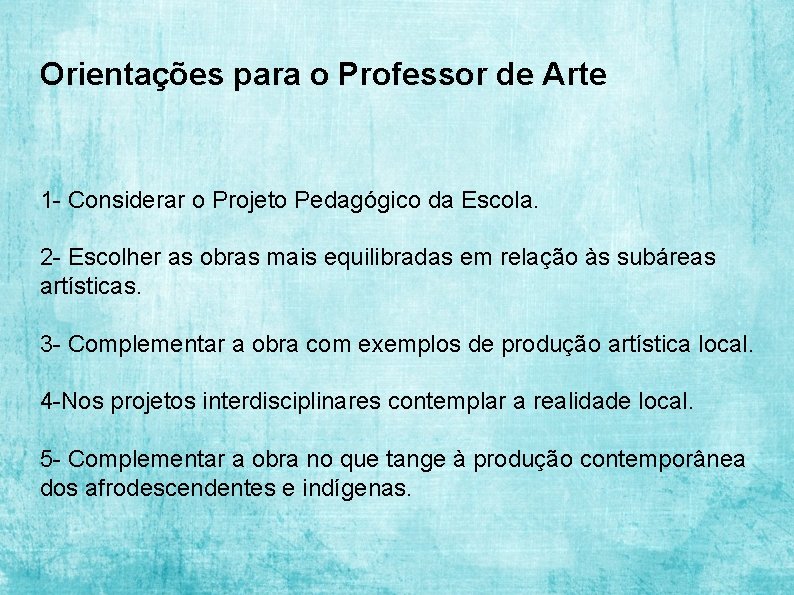 Orientações para o Professor de Arte

1- Considerar o Projeto Pedagógico da Escola.

2- Escolher as obras mais equilibradas em relação às subáreas artísticas.

3- Complementar a obra com exemplos de produção artística local.

4-Nos projetos interdisciplinares contemplar a realidade local.

5- Complementar a obra no que tange à produção contemporânea dos afrodescendentes e indígenas.